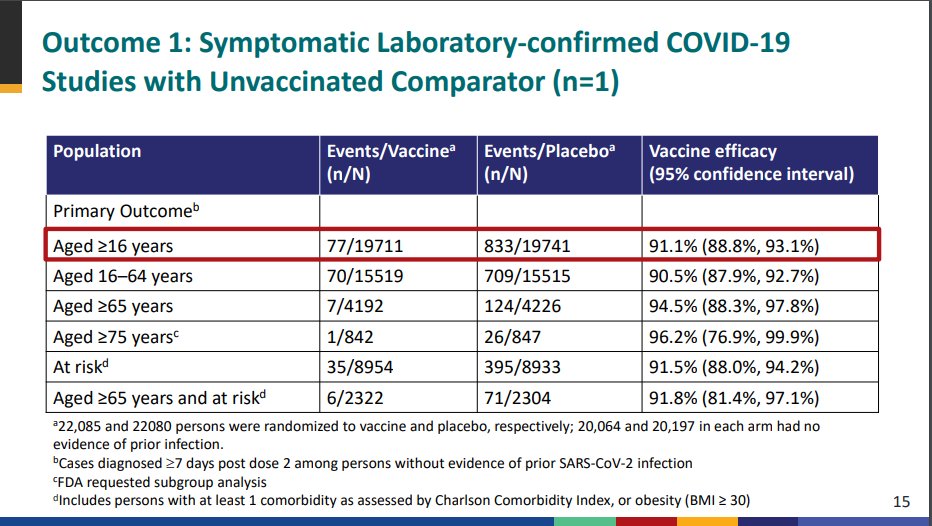 Outcome 1: Symptomatic Laboratory-confirmed COVID-19 Studies with Unvaccinated Comparator (n=1)

| Population | Events/Vaccine$^a$ (n/N) | Events/Placebo$^a$ (n/N) | Vaccine efficacy (95% confidence interval) |
|---|---|---|---|
| Primary Outcome$^b$ | | | |
| Aged ≥16 years | 77/19711 | 833/19741 | 91.1% (88.8%, 93.1%) |
| Aged 16–64 years | 70/15519 | 709/15515 | 90.5% (87.9%, 92.7%) |
| Aged ≥65 years | 7/4192 | 124/4226 | 94.5% (88.3%, 97.8%) |
| Aged ≥75 years$^c$ | 1/842 | 26/847 | 96.2% (76.9%, 99.9%) |
| At risk$^d$ | 35/8954 | 395/8933 | 91.5% (88.0%, 94.2%) |
| Aged ≥65 years and at risk$^d$ | 6/2322 | 71/2304 | 91.8% (81.4%, 97.1%) |

$^a$22,085 and 22080 persons were randomized to vaccine and placebo, respectively; 20,064 and 20,197 in each arm had no evidence of prior infection.
$^b$Cases diagnosed ≥7 days post dose 2 among persons without evidence of prior SARS-CoV-2 infection
$^c$FDA requested subgroup analysis
$^d$Includes persons with at least 1 comorbidity as assessed by Charlson Comorbidity Index, or obesity (BMI ≥ 30)

15